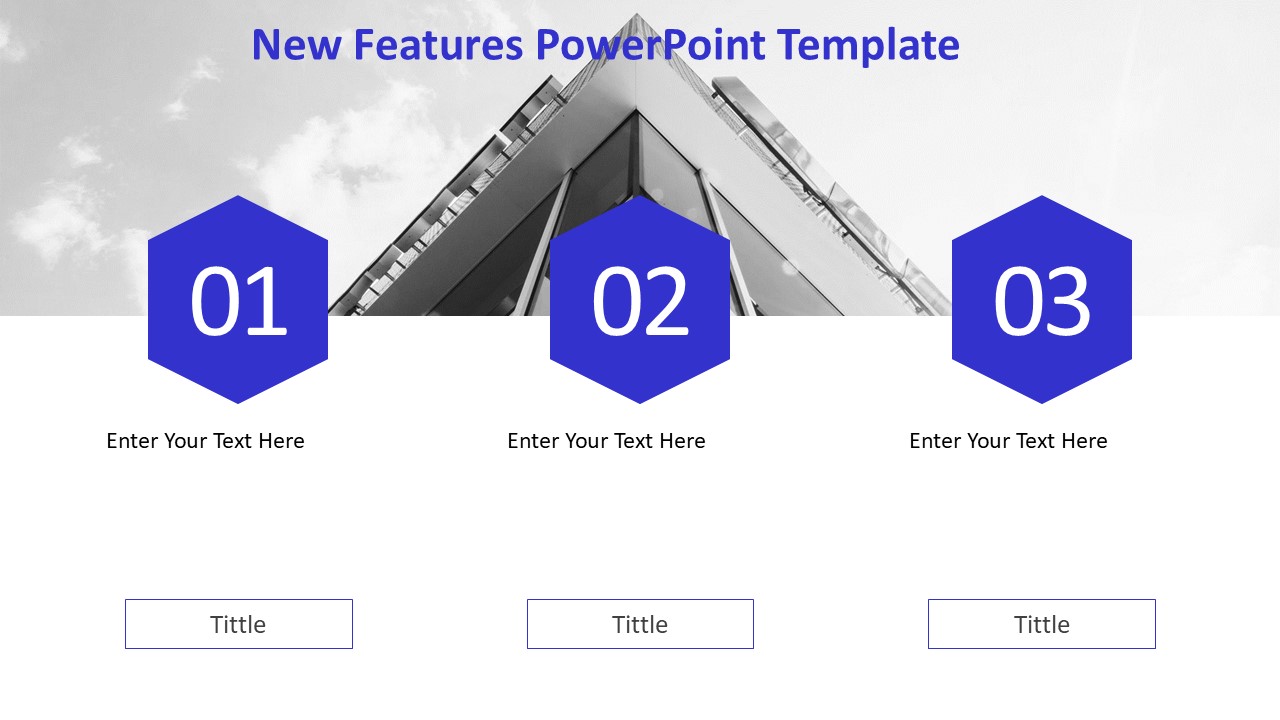 New Features PowerPoint Template

01

Enter Your Text Here

Tittle

02

Enter Your Text Here

Tittle

03

Enter Your Text Here

Tittle